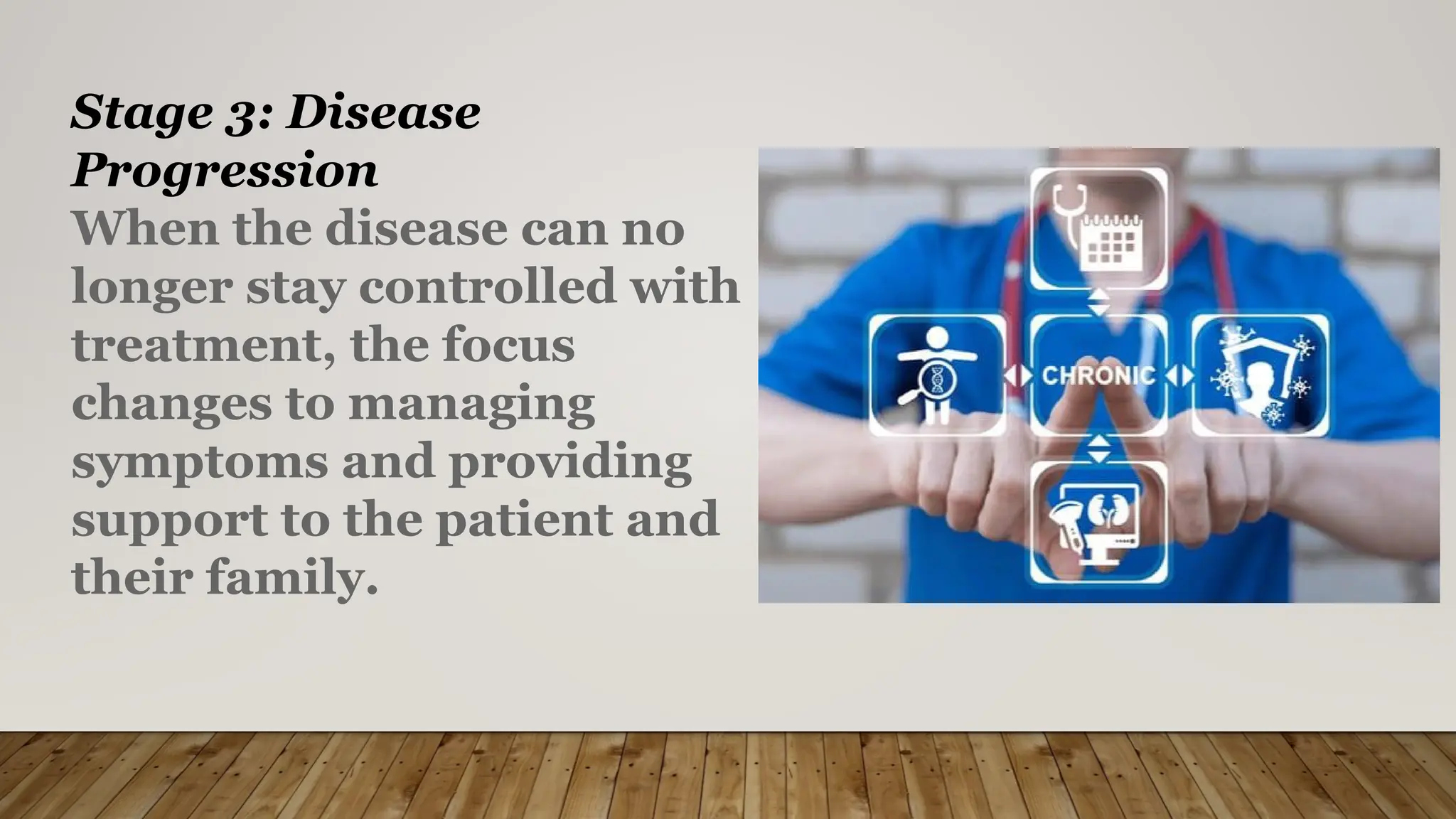 Stage 3: Disease Progression

When the disease can no longer stay controlled with treatment, the focus changes to managing symptoms and providing support to the patient and their family.

CHRONIC